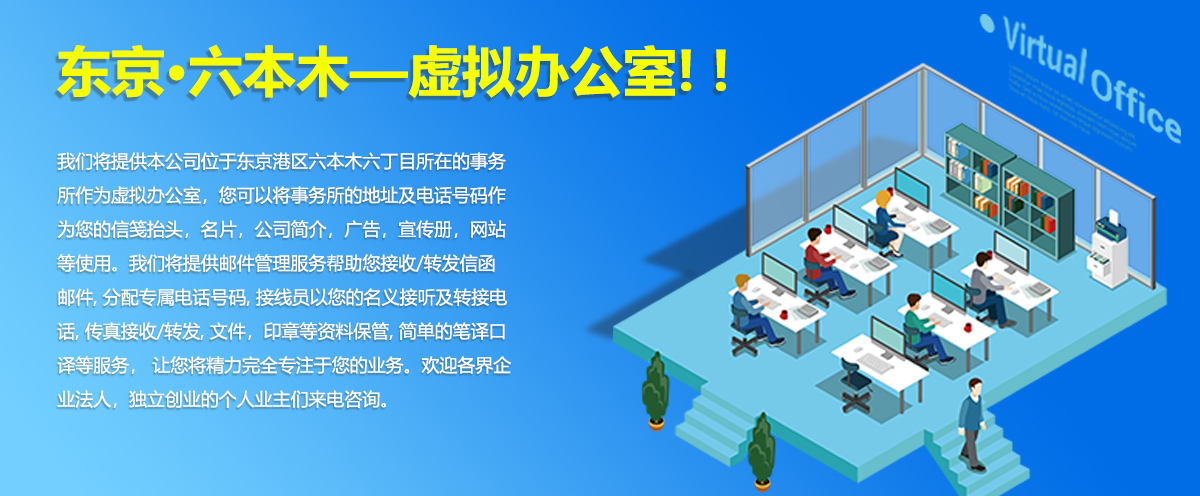 东京·六本木—虚拟办公室！！

我们将提供本公司位于东京港区六本木六丁目所在的事务所作为虚拟办公室，您可以将事务所的地址及电话号码作为您的信笺抬头，名片，公司简介，广告，宣传册，网站等使用。我们将提供邮件管理服务帮助您接收/转发信函邮件, 分配专属电话号码, 接线员以您的名义接听及转接电话, 传真接收/转发, 文件，印章等资料保管, 简单的笔译口译等服务， 让您将精力完全专注于您的业务。欢迎各界企业法人，独立创业的个人业主们来电咨询。

Virtual Office